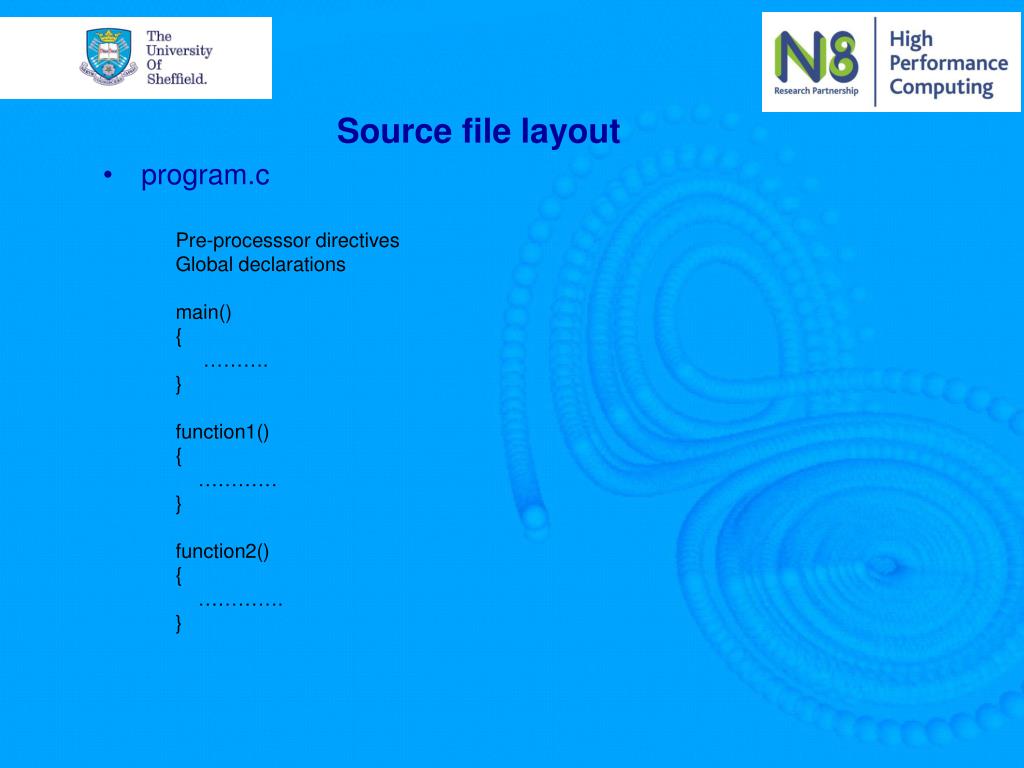 The University Of Sheffield.

N8 Research Partnership High Performance Computing

Source file layout

• program.c

Pre-processsor directives
Global declarations

main()
{
……….
}

function1()
{
…………
}

function2()
{
………….
}